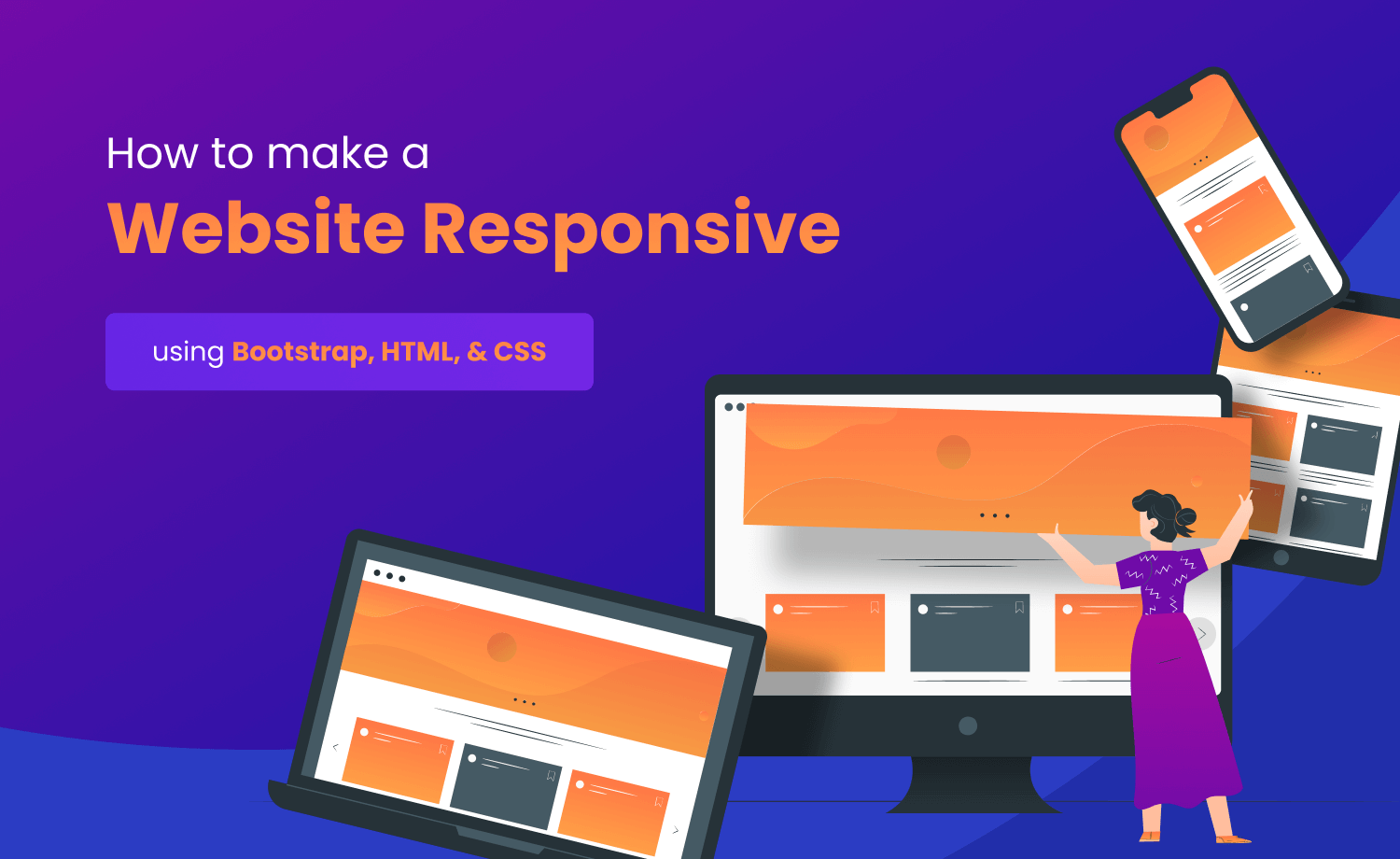 How to make a
Website Responsive

using Bootstrap, HTML, & CSS